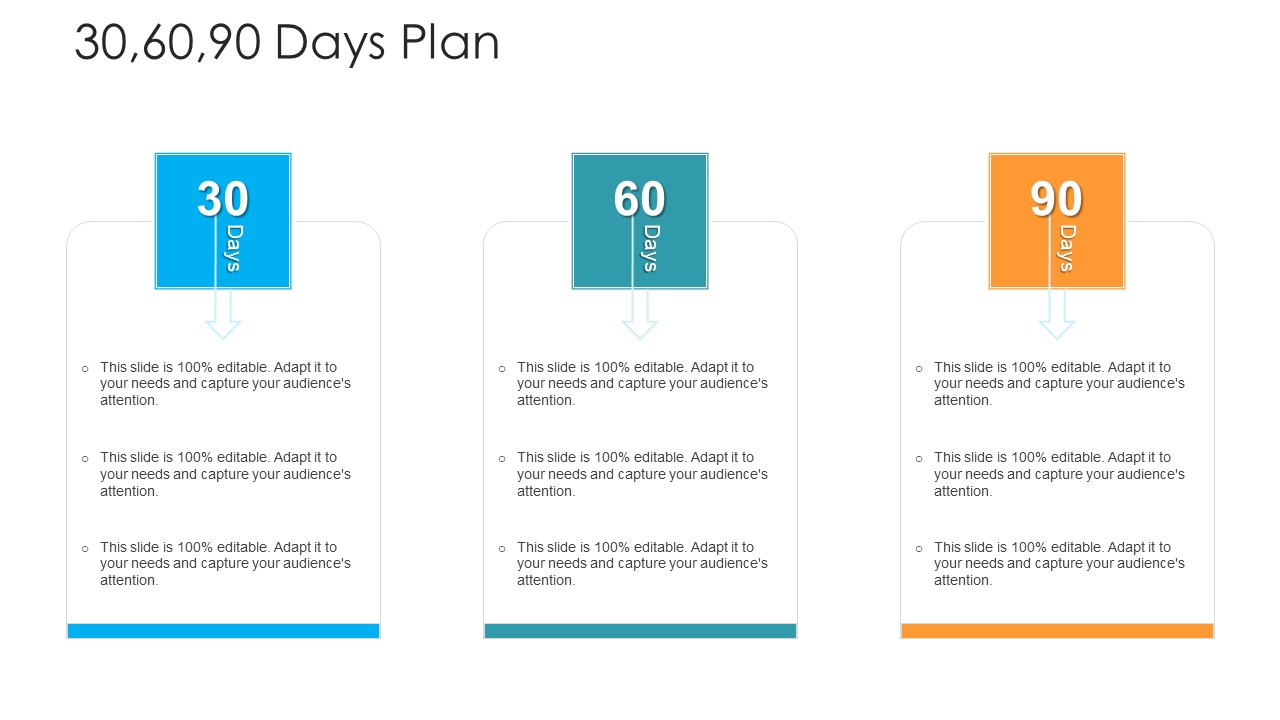 30,60,90 Days Plan

30
Days

- This slide is 100% editable. Adapt it to your needs and capture your audience's attention.
- This slide is 100% editable. Adapt it to your needs and capture your audience's attention.
- This slide is 100% editable. Adapt it to your needs and capture your audience's attention.

60
Days

- This slide is 100% editable. Adapt it to your needs and capture your audience's attention.
- This slide is 100% editable. Adapt it to your needs and capture your audience's attention.
- This slide is 100% editable. Adapt it to your needs and capture your audience's attention.

90
Days

- This slide is 100% editable. Adapt it to your needs and capture your audience's attention.
- This slide is 100% editable. Adapt it to your needs and capture your audience's attention.
- This slide is 100% editable. Adapt it to your needs and capture your audience's attention.